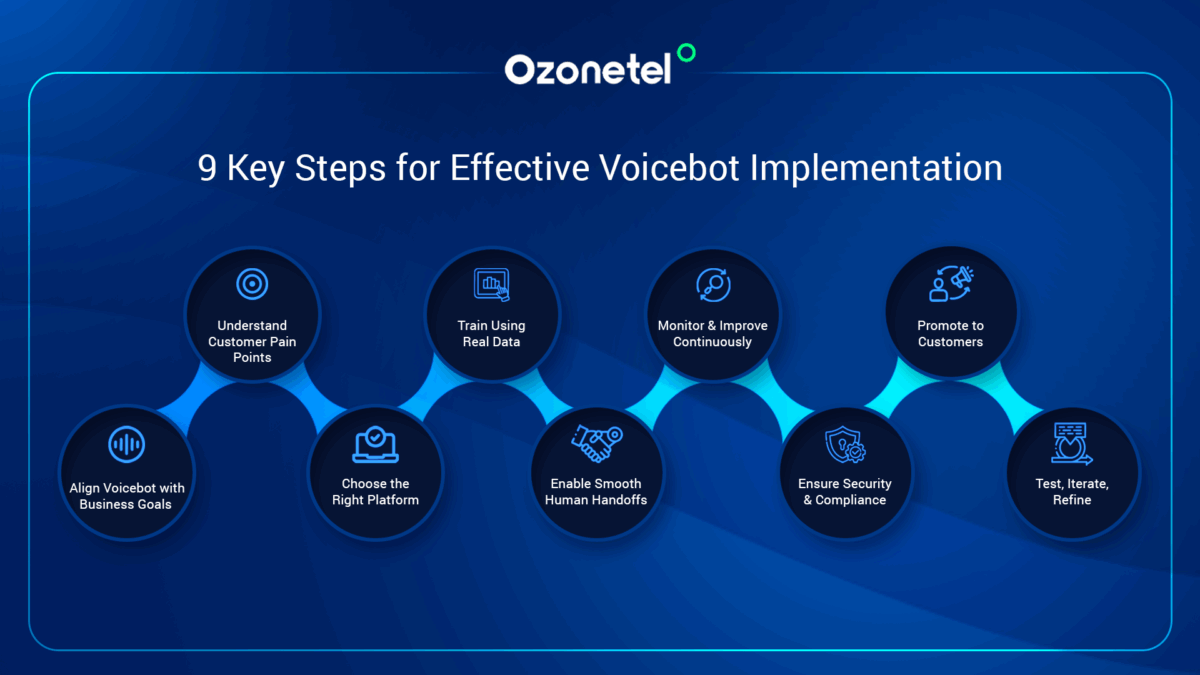 Ozonetel

9 Key Steps for Effective Voicebot Implementation

Align Voicebot with Business Goals

Understand Customer Pain Points

Choose the Right Platform

Train Using Real Data

Enable Smooth Human Handoffs

Monitor & Improve Continuously

Ensure Security & Compliance

Promote to Customers

Test, Iterate, Refine